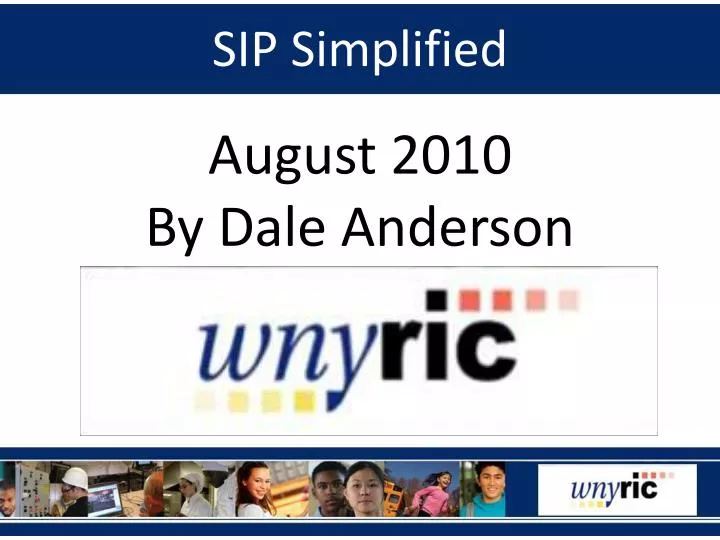 SIP Simplified

August 2010
By Dale Anderson

wnyric

wnyric